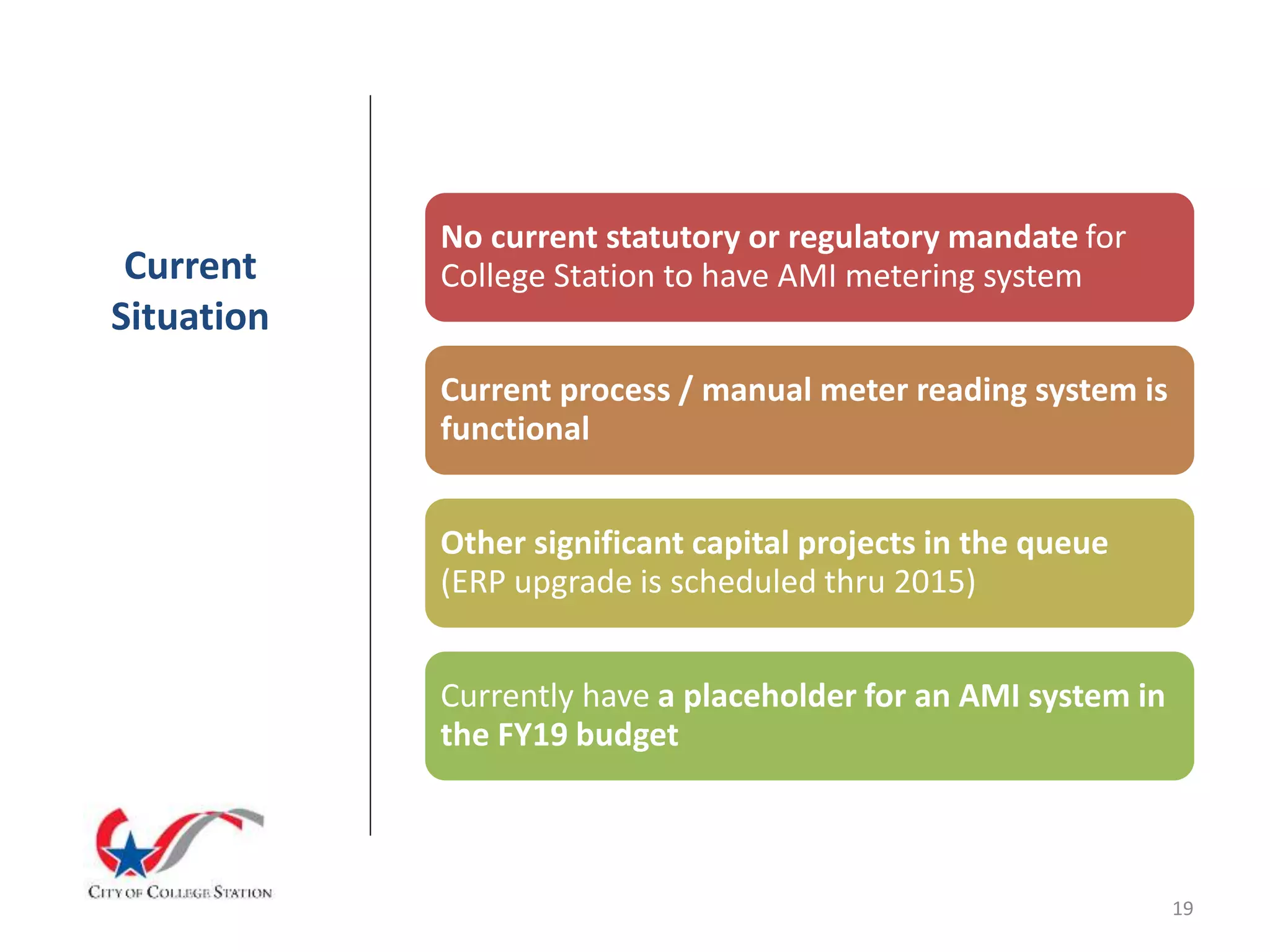 Current Situation

No current statutory or regulatory mandate for College Station to have AMI metering system

Current process / manual meter reading system is functional

Other significant capital projects in the queue (ERP upgrade is scheduled thru 2015)

Currently have a placeholder for an AMI system in the FY19 budget

CITY OF COLLEGE STATION

19